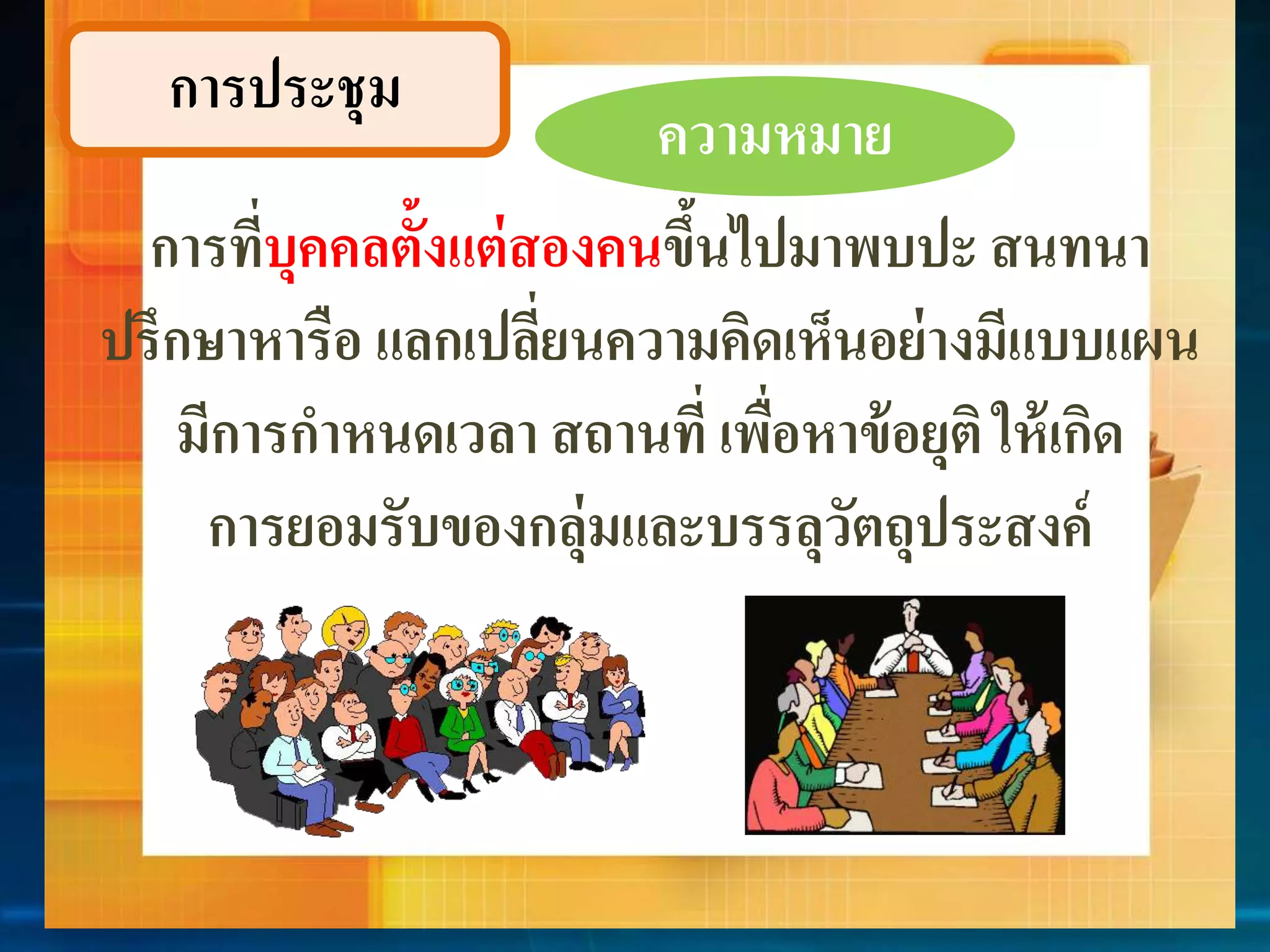 การประชุม

ความหมาย

การที่บุคคลตั้งแต่สองคนขึ้นไปมาพบปะ สนทนา ปรึกษาหารือ แลกเปลี่ยนความคิดเห็นอย่างมีแบบแผน มีการกำหนดเวลา สถานที่ เพื่อหาข้อยุติ ให้เกิดการยอมรับของกลุ่มและบรรลุวัตถุประสงค์